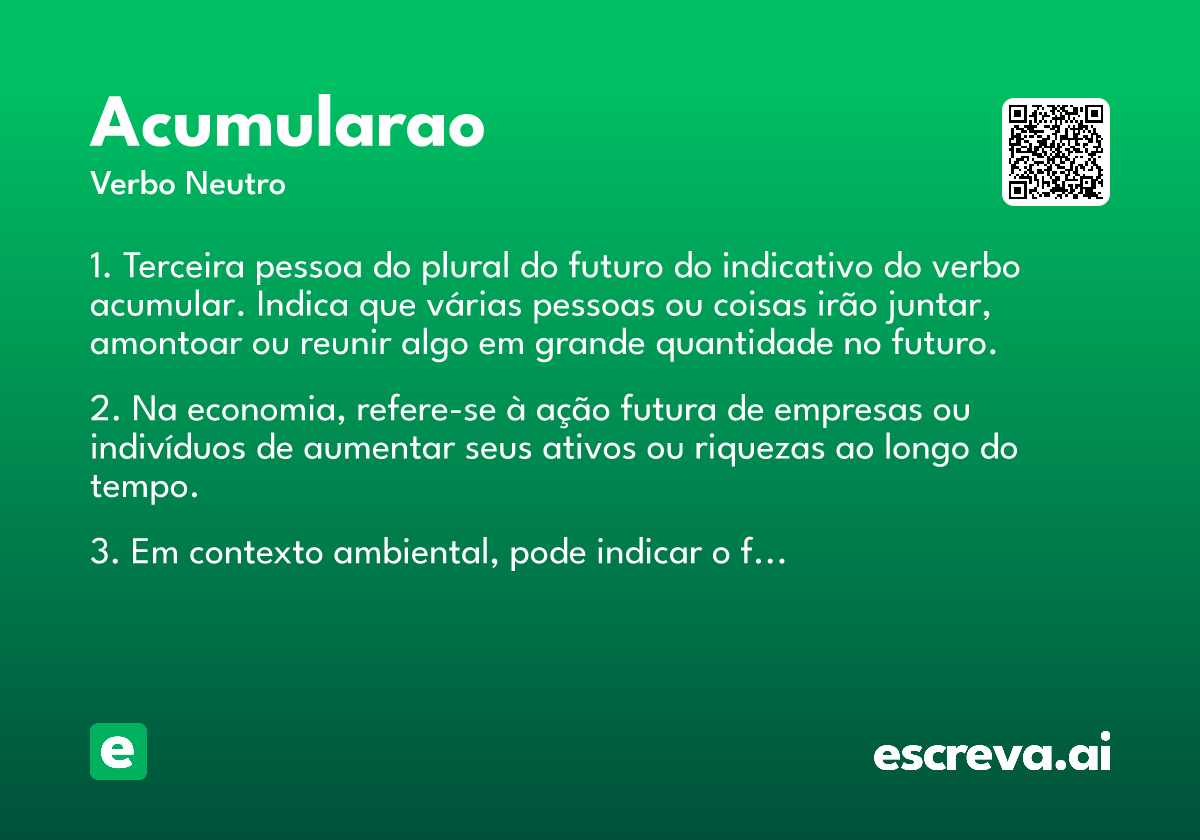 Acumularao
Verbo Neutro

1. Terceira pessoa do plural do futuro do indicativo do verbo acumular. Indica que várias pessoas ou coisas irão juntar, amontoar ou reunir algo em grande quantidade no futuro.

2. Na economia, refere-se à ação futura de empresas ou indivíduos de aumentar seus ativos ou riquezas ao longo do tempo.

3. Em contexto ambiental, pode indicar o f…

e

escreva.ai